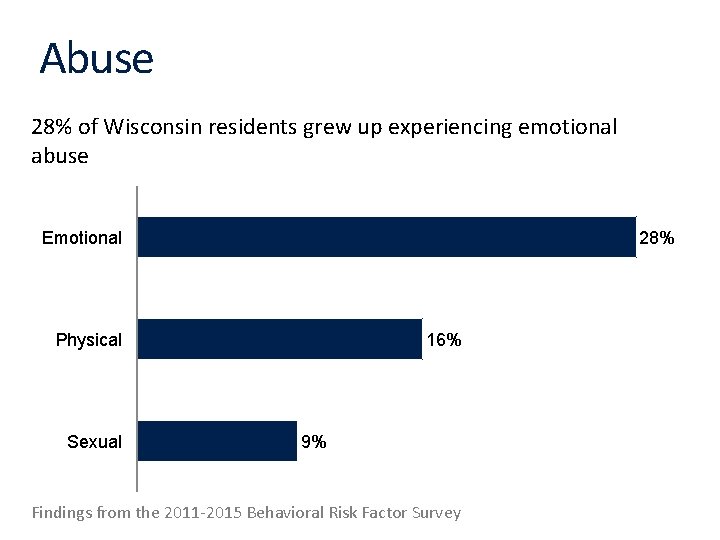 Abuse

28% of Wisconsin residents grew up experiencing emotional abuse

Emotional 28%

Physical 16%

Sexual 9%

Findings from the 2011-2015 Behavioral Risk Factor Survey